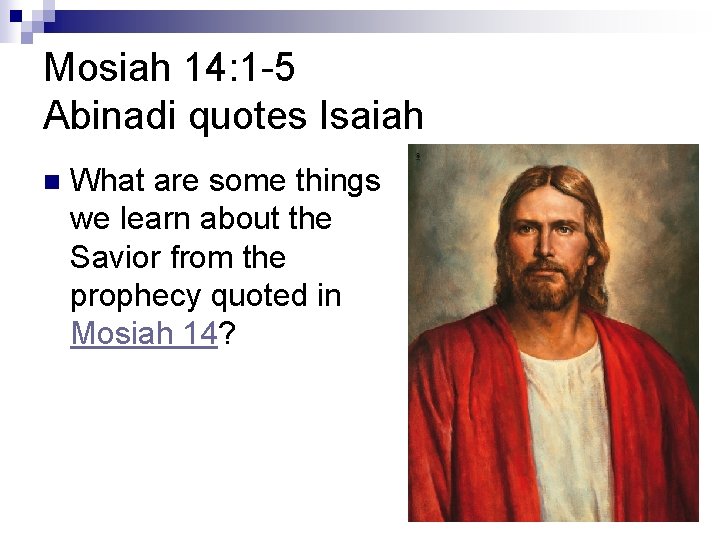 Mosiah 14:1-5
Abinadi quotes Isaiah

What are some things we learn about the Savior from the prophecy quoted in Mosiah 14?